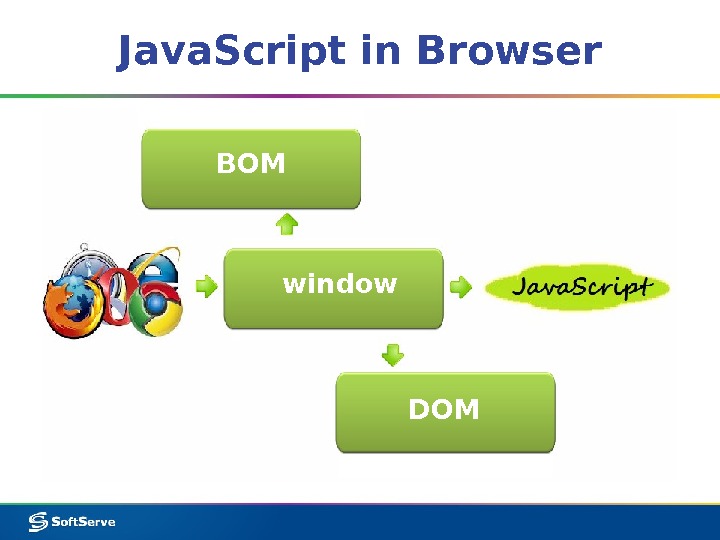 JavaScript in Browser

BOM

window

JavaScript

DOM

SoftServe